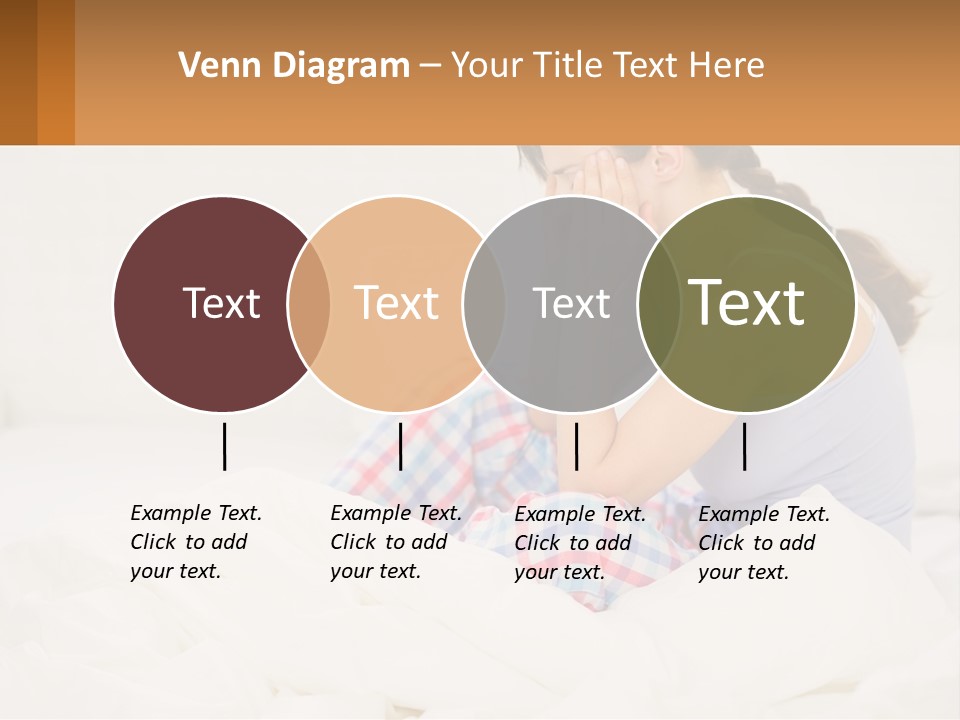 Venn Diagram – Your Title Text Here

Text

Text

Text

Text

Example Text. Click to add your text.

Example Text. Click to add your text.

Example Text. Click to add your text.

Example Text. Click to add your text.